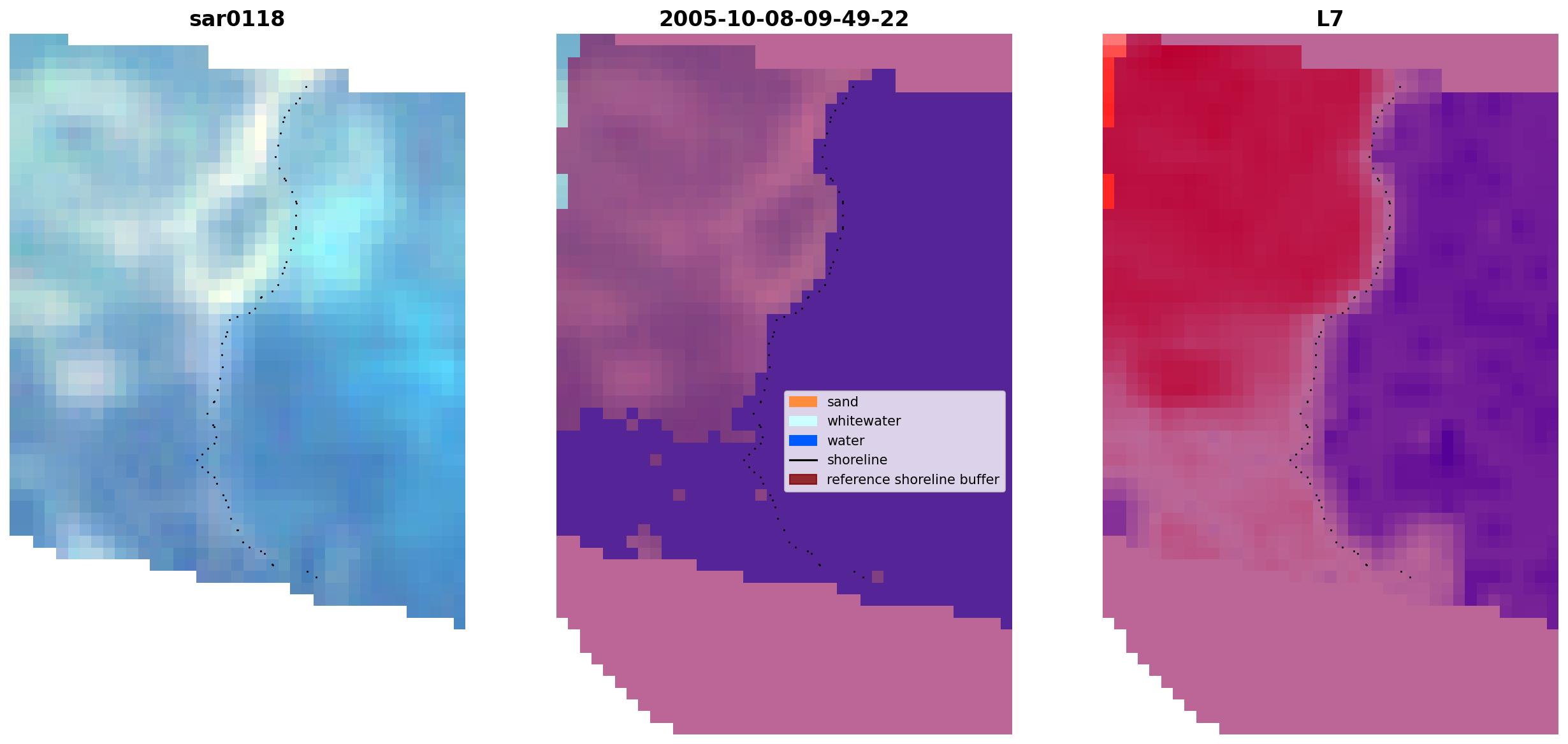 sar0118

2005-10-08-09-49-22

L7

sand
whitewater
water
shoreline
reference shoreline buffer